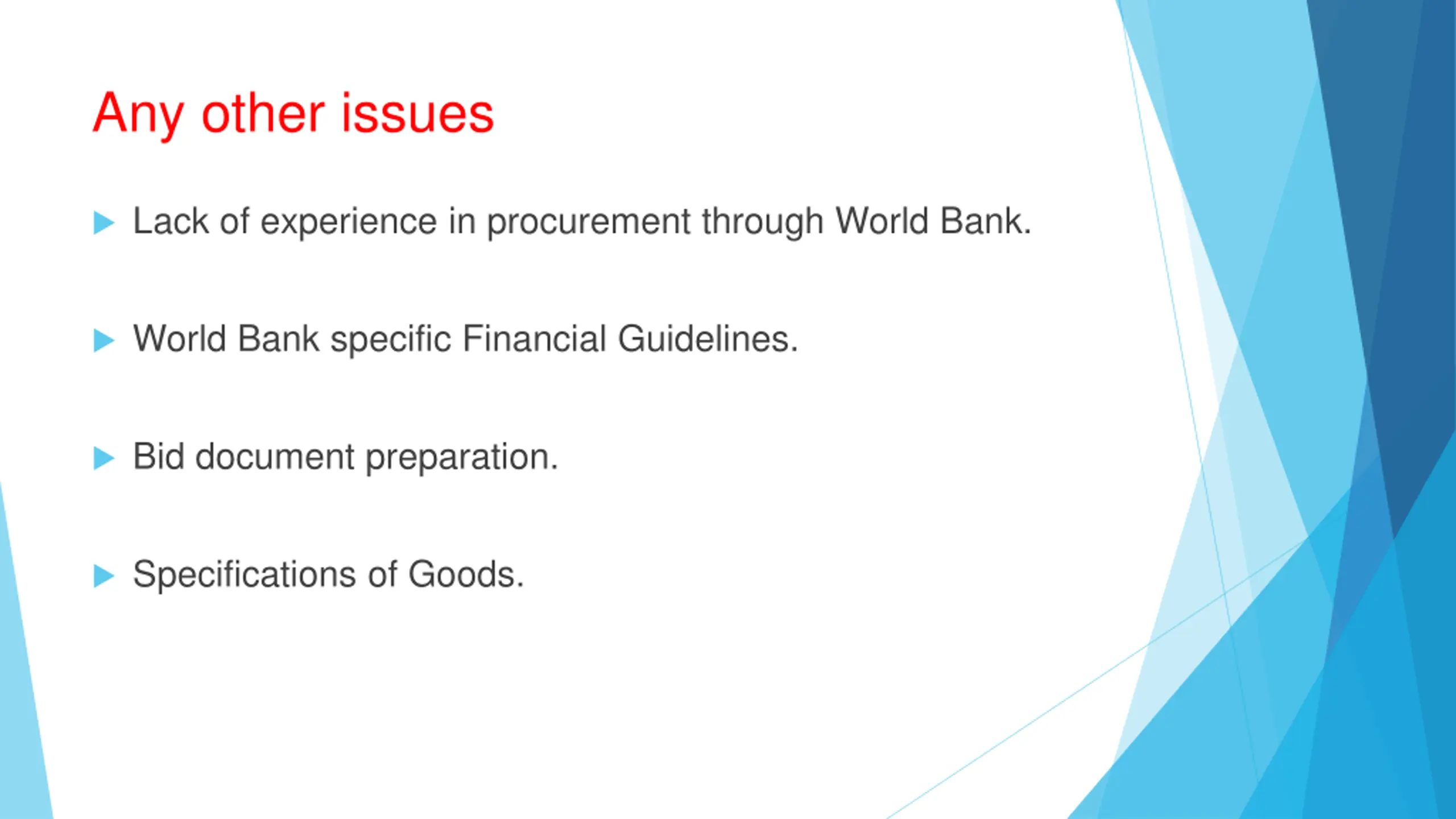 Any other issues

Lack of experience in procurement through World Bank.

World Bank specific Financial Guidelines.

Bid document preparation.

Specifications of Goods.